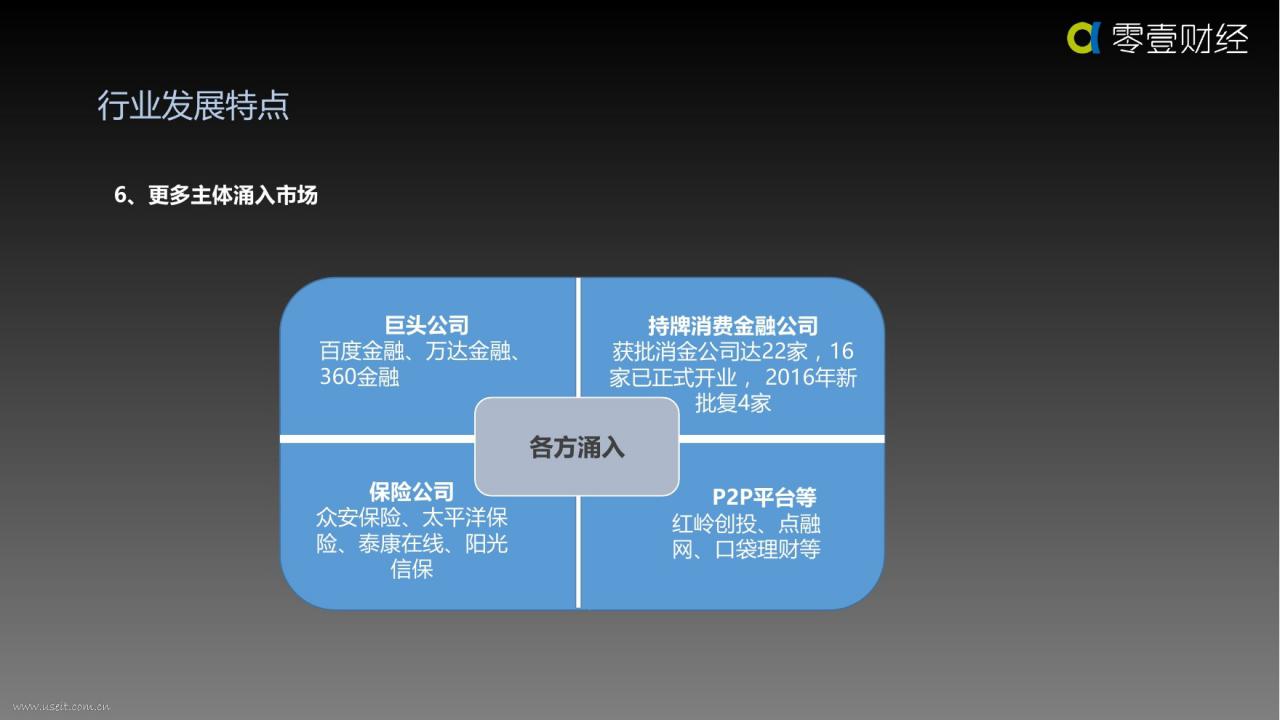 零壹财经

行业发展特点

6、更多主体涌入市场

巨头公司
百度金融、万达金融、360金融

持牌消费金融公司
获批消金公司达22家，16家已正式开业， 2016年新批复4家

各方涌入

保险公司
众安保险、太平洋保险、泰康在线、阳光信保

P2P平台等
红岭创投、点融网、口袋理财等

www.useit.com.cn